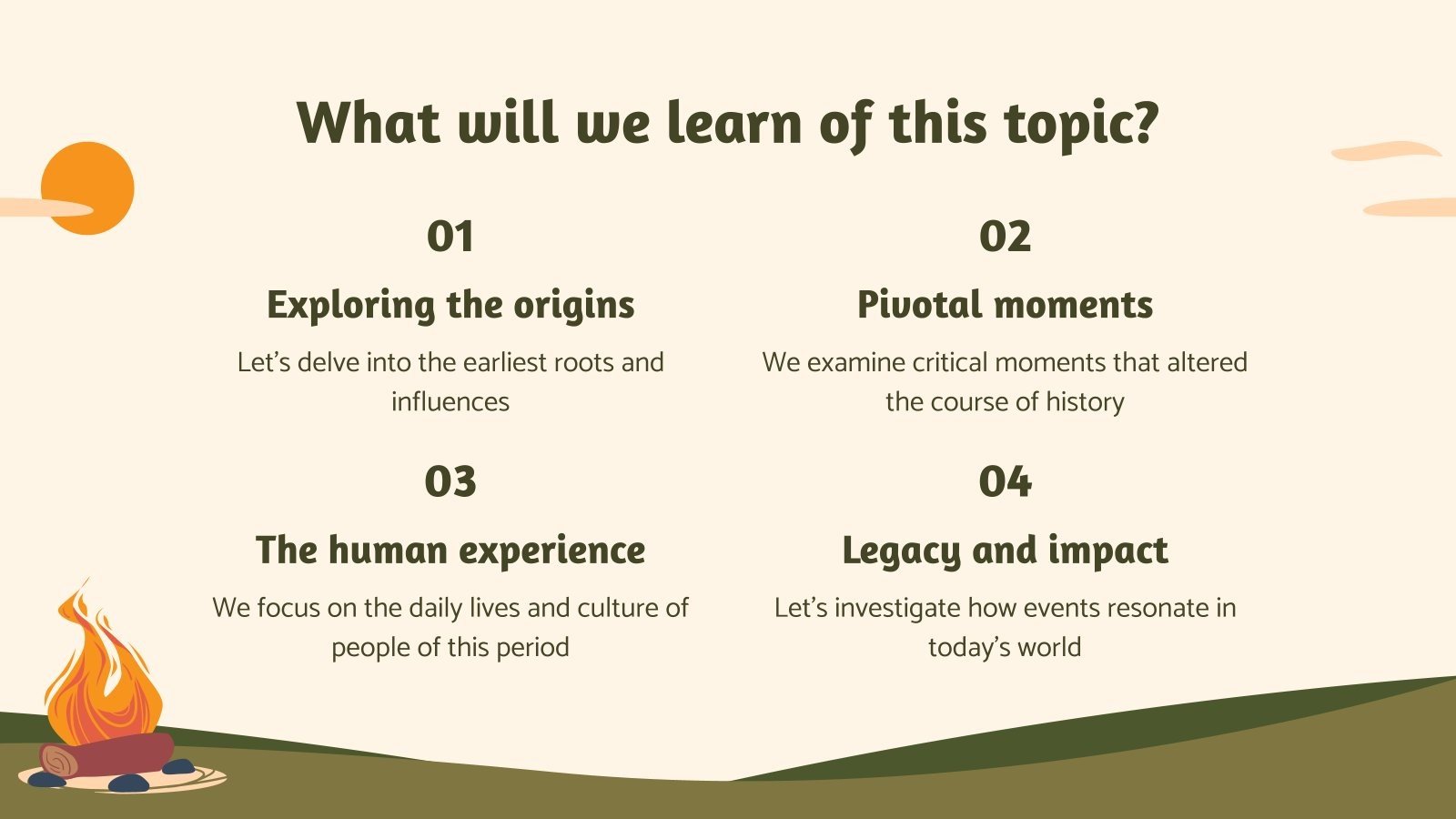 What will we learn of this topic?

01

Exploring the origins

Let’s delve into the earliest roots and influences

02

Pivotal moments

We examine critical moments that altered the course of history

03

The human experience

We focus on the daily lives and culture of people of this period

04

Legacy and impact

Let’s investigate how events resonate in today’s world